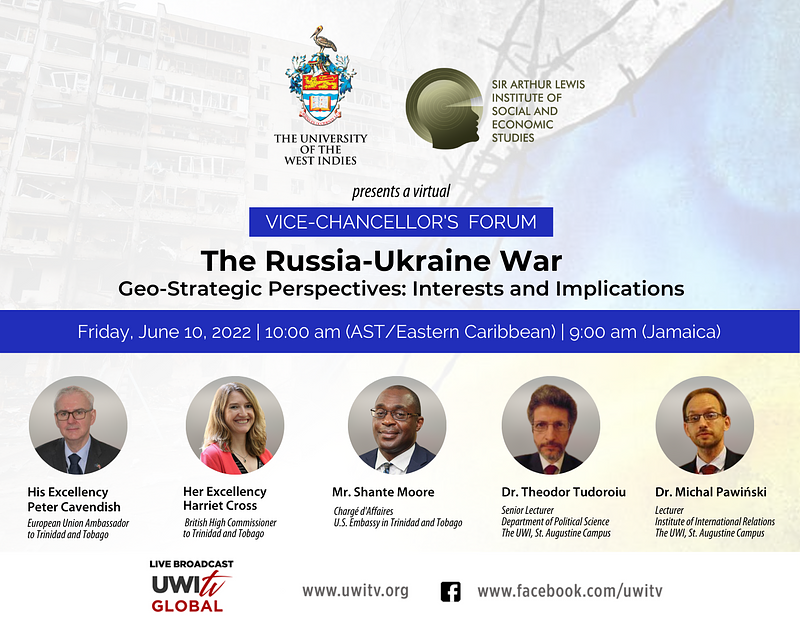 THE UNIVERSITY OF THE WEST INDIES

SIR ARTHUR LEWIS INSTITUTE OF SOCIAL AND ECONOMIC STUDIES

presents a virtual

VICE-CHANCELLOR'S FORUM

The Russia-Ukraine War

Geo-Strategic Perspectives: Interests and Implications

Friday, June 10, 2022 | 10:00 am (AST/Eastern Caribbean) | 9:00 am (Jamaica)

His Excellency Peter Cavendish
European Union Ambassador to Trinidad and Tobago

Her Excellency Harriet Cross
British High Commissioner to Trinidad and Tobago

Mr. Shante Moore
Chargé d'Affaires U.S. Embassy in Trinidad and Tobago

Dr. Theodor Tudoroiu
Senior Lecturer Department of Political Science The UWI, St. Augustine Campus

Dr. Michal Pawiński
Lecturer Institute of International Relations The UWI, St. Augustine Campus

LIVE BROADCAST
UWItv GLOBAL

www.uwitv.org

www.facebook.com/uwitv